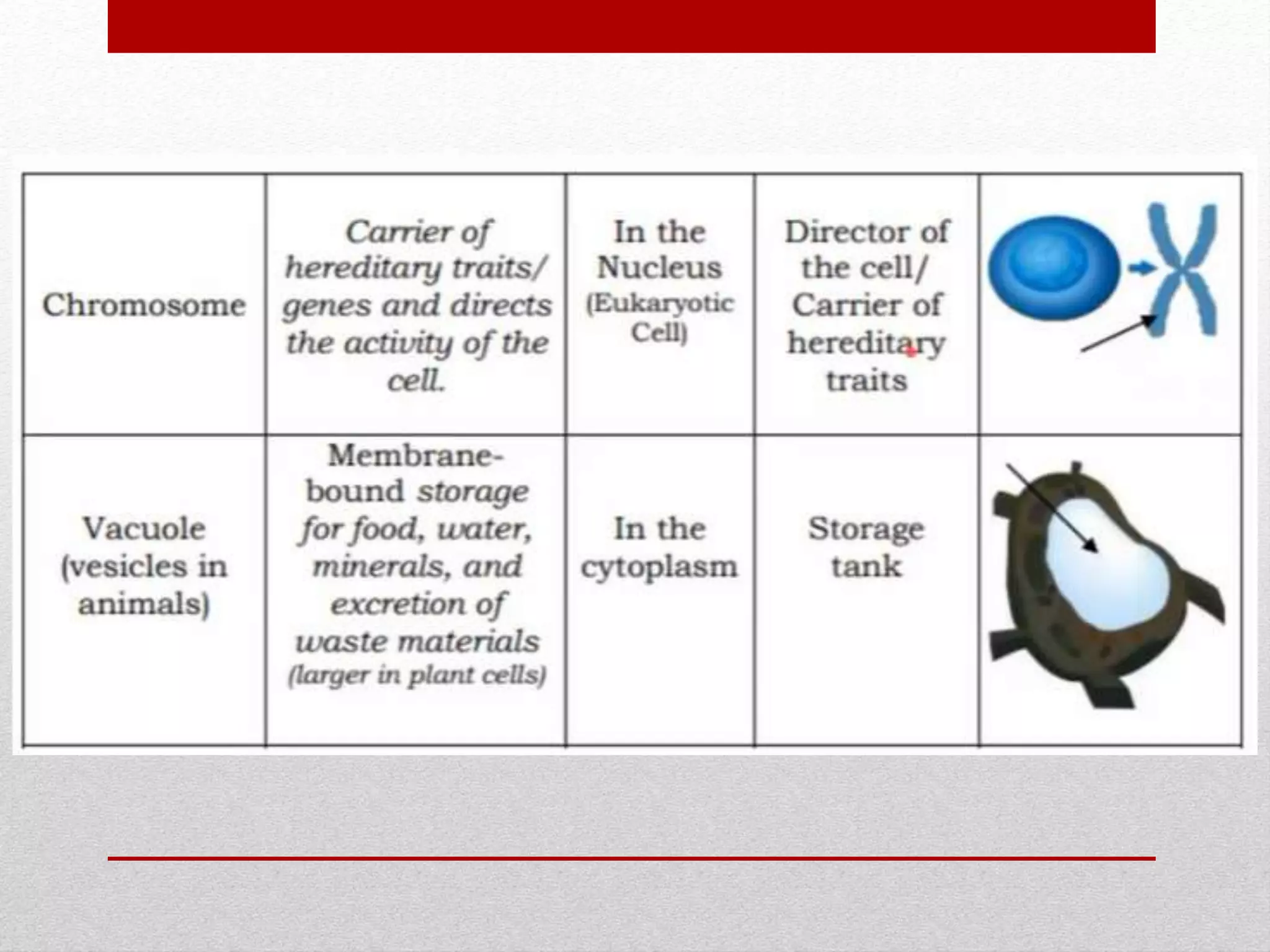 | Chromosome | Carrier of hereditary traits/ genes and directs the activity of the cell. | In the Nucleus (Eukaryotic Cell) | Director of the cell/ Carrier of hereditary traits | |
|---|---|---|---|---|
| Vacuole (vesicles in animals) | Membrane-bound storage for food, water, minerals, and excretion of waste materials (larger in plant cells) | In the cytoplasm | Storage tank | |